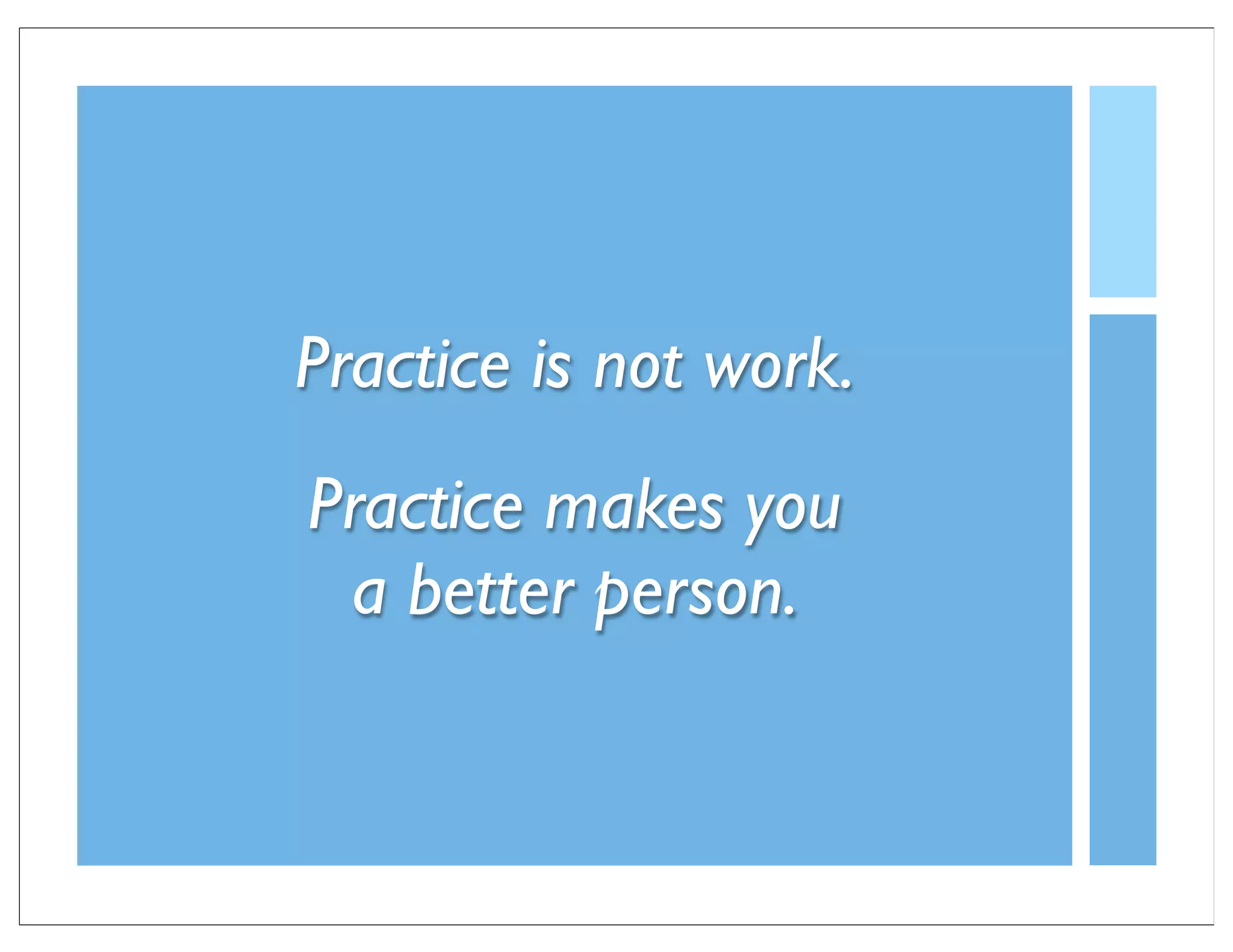 Practice is not work.

Practice makes you a better person.